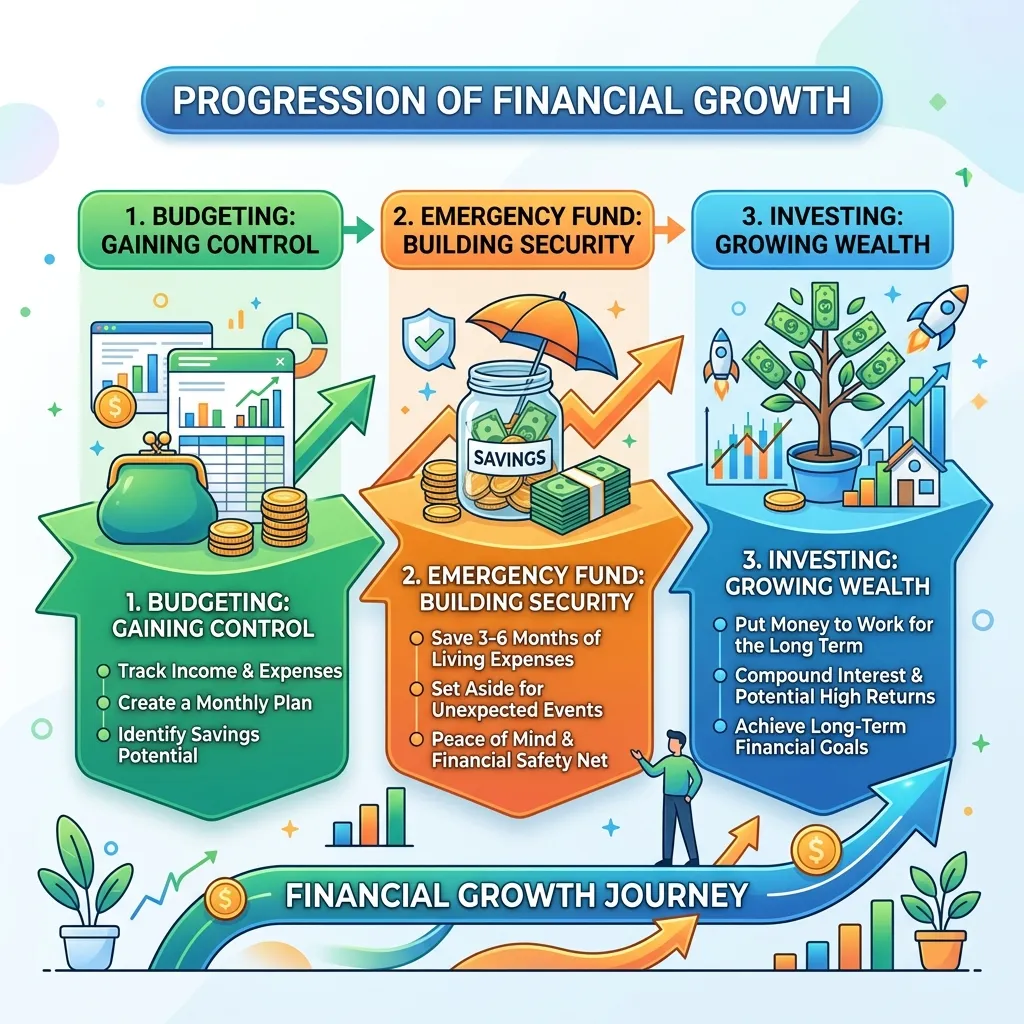 PROGRESSION OF FINANCIAL GROWTH

1. BUDGETING: GAINING CONTROL

2. EMERGENCY FUND: BUILDING SECURITY

3. INVESTING: GROWING WEALTH

SAVINGS

1. BUDGETING: GAINING CONTROL

Track Income & Expenses

Create a Monthly Plan

Identify Savings Potential

2. EMERGENCY FUND: BUILDING SECURITY

Save 3-6 Months of Living Expenses

Set Aside for Unexpected Events

Peace of Mind & Financial Safety Net

3. INVESTING: GROWING WEALTH

Put Money to Work for the Long Term

Compound Interest & Potential High Returns

Achieve Long-Term Financial Goals

FINANCIAL GROWTH JOURNEY